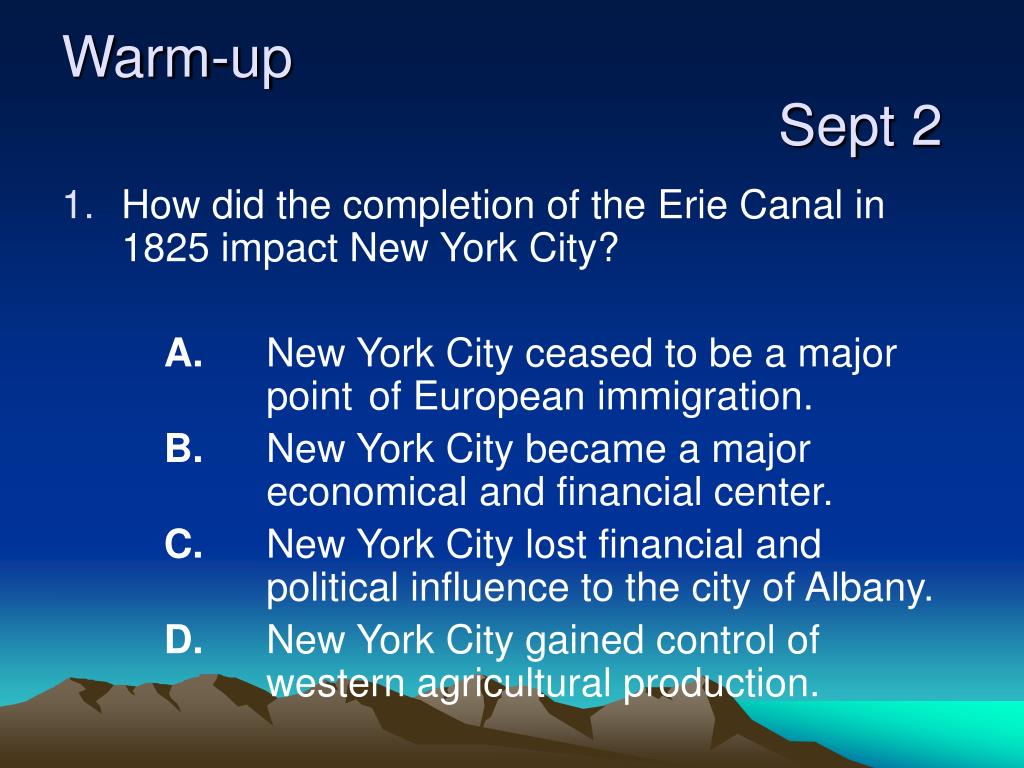 Warm-up

Sept 2

1. How did the completion of the Erie Canal in 1825 impact New York City?

A. New York City ceased to be a major point of European immigration.

B. New York City became a major economical and financial center.

C. New York City lost financial and political influence to the city of Albany.

D. New York City gained control of western agricultural production.